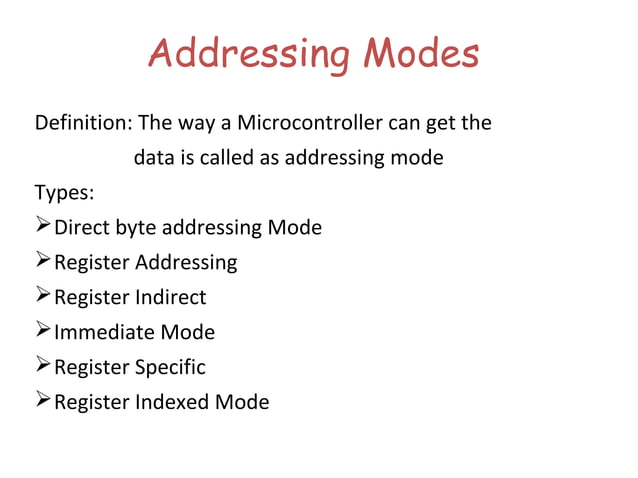 Addressing Modes

Definition: The way a Microcontroller can get the data is called as addressing mode

Types:

➢ Direct byte addressing Mode
➢ Register Addressing
➢ Register Indirect
➢ Immediate Mode
➢ Register Specific
➢ Register Indexed Mode